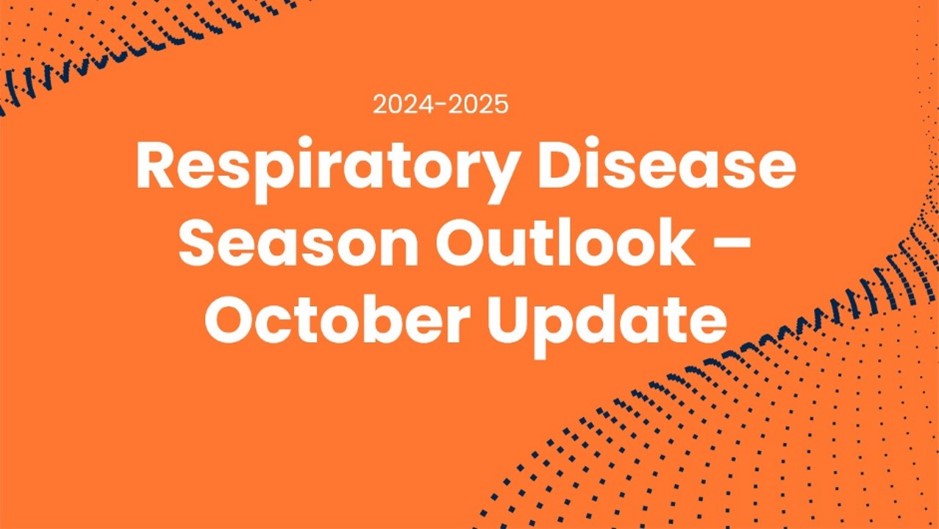 2024-2025

Respiratory Disease Season Outlook – October Update